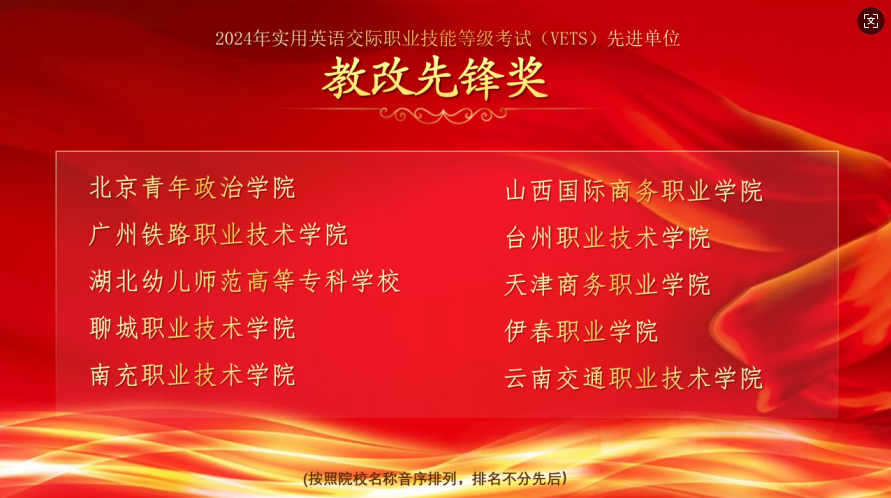 2024年实用英语交际职业技能等级考试（VETS）先进单位

教改先锋奖

北京青年政治学院
广州铁路职业技术学院
湖北幼儿师范高等专科学校
聊城职业技术学院
南充职业技术学院

山西国际商务职业学院
台州职业技术学院
天津商务职业学院
伊春职业学院
云南交通职业技术学院

（按照院校名称音序排列，排名不分先后）